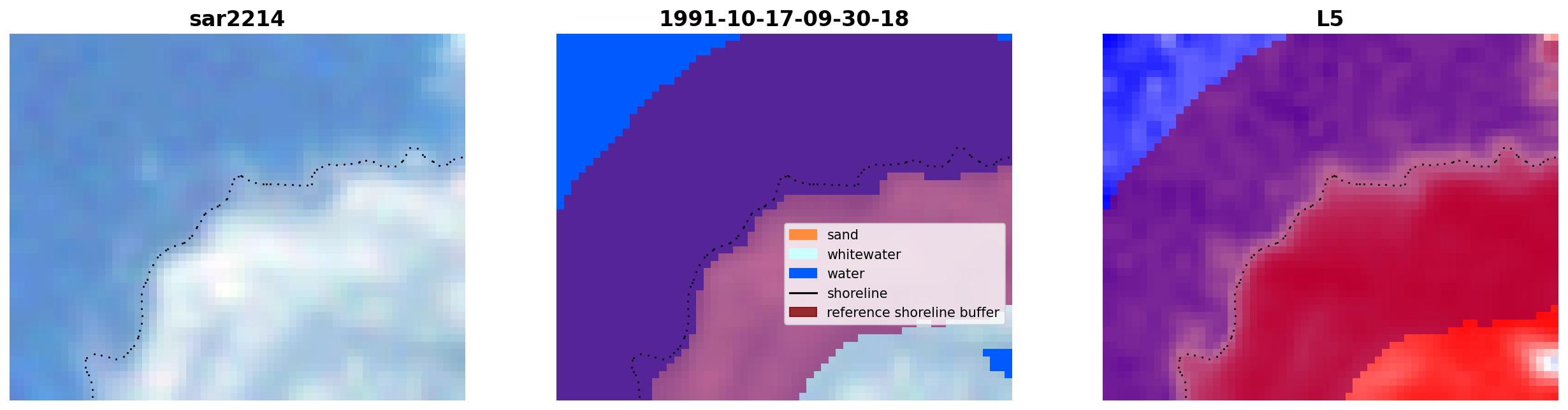 sar2214

1991-10-17-09-30-18

sand
whitewater
water
shoreline
reference shoreline buffer

L5